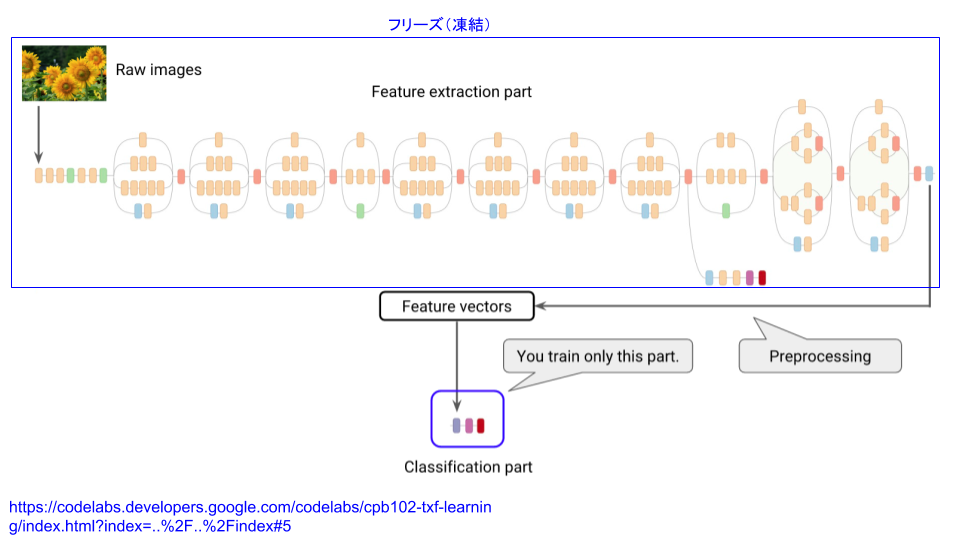 フリーズ（凍結）

Raw images

Feature extraction part

Feature vectors

You train only this part.

Preprocessing

Classification part

https://codelabs.developers.google.com/codelabs/cpb102-txf-learning/index.html?index=..%2F..%2Findex#5